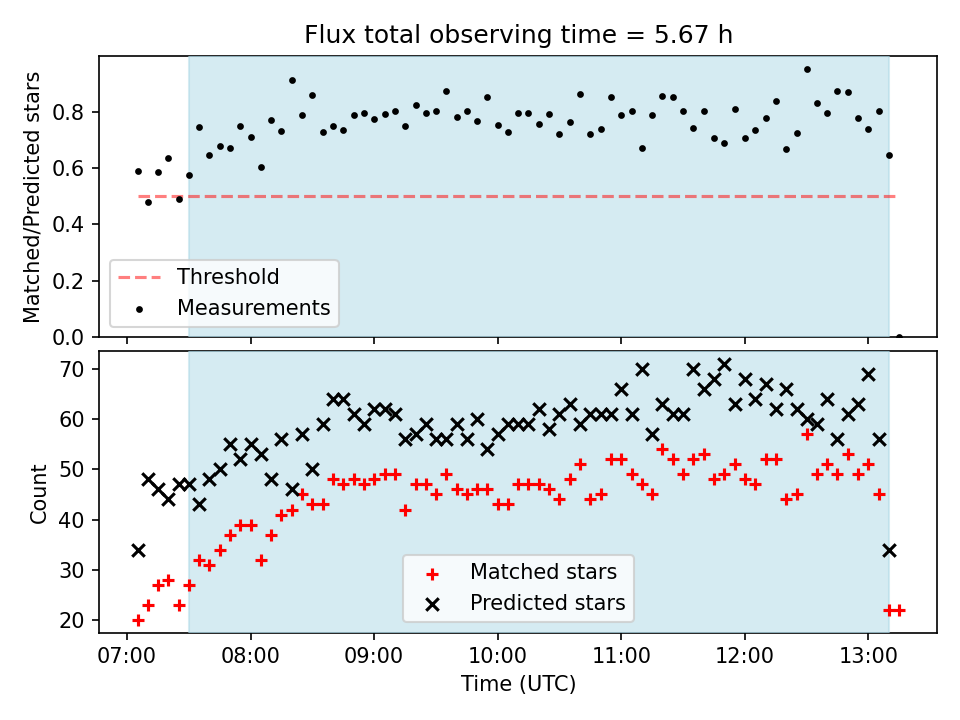 Flux total observing time = 5.67 h

Matched/Predicted stars

0.8
0.6
0.4
0.2
0.0

Threshold
Measurements

Count

70
60
50
40
30
20

Matched stars
Predicted stars

07:00 08:00 09:00 10:00 11:00 12:00 13:00

Time (UTC)